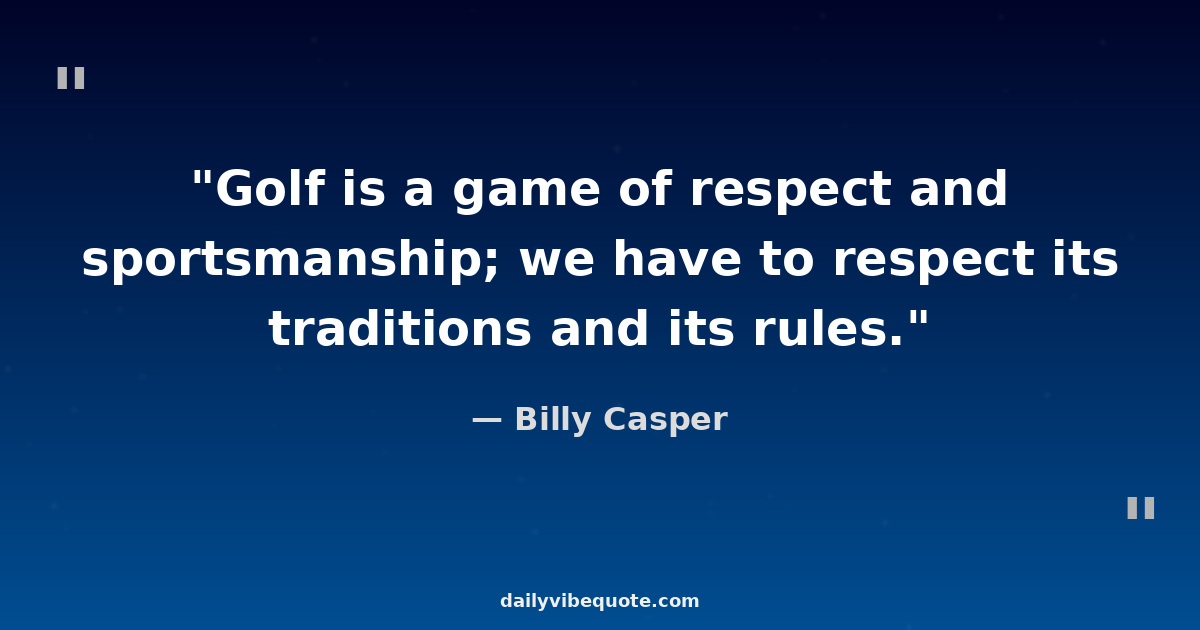 "

"Golf is a game of respect and sportsmanship; we have to respect its traditions and its rules."

— Billy Casper

"

dailyvibequote.com